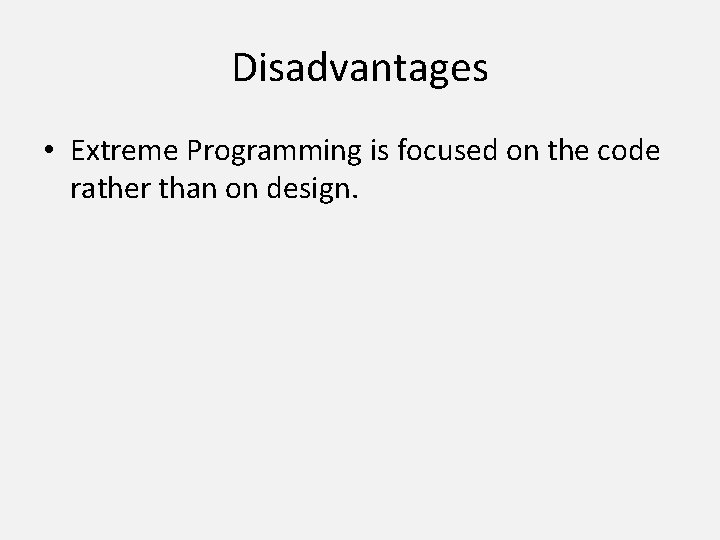 Disadvantages

• Extreme Programming is focused on the code rather than on design.